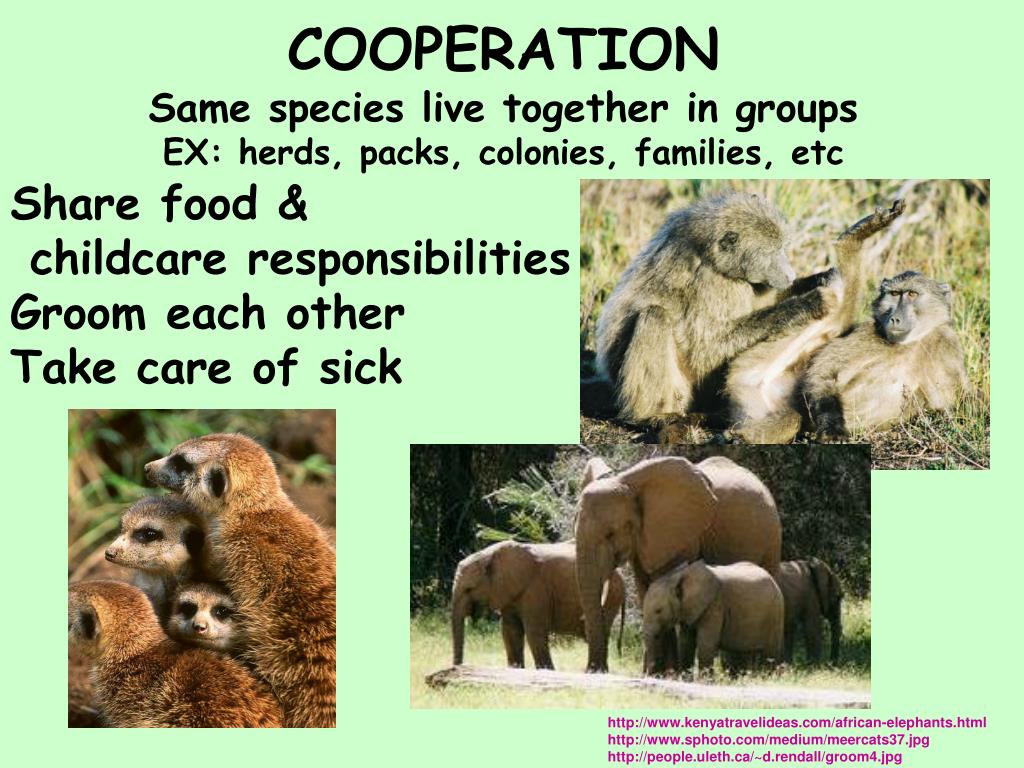 COOPERATION
Same species live together in groups
EX: herds, packs, colonies, families, etc

Share food & childcare responsibilities
Groom each other
Take care of sick

http://www.kenyatravelideas.com/african-elephants.html
http://www.sphoto.com/medium/meercats37.jpg
http://people.uleth.ca/~d.rendall/groom4.jpg